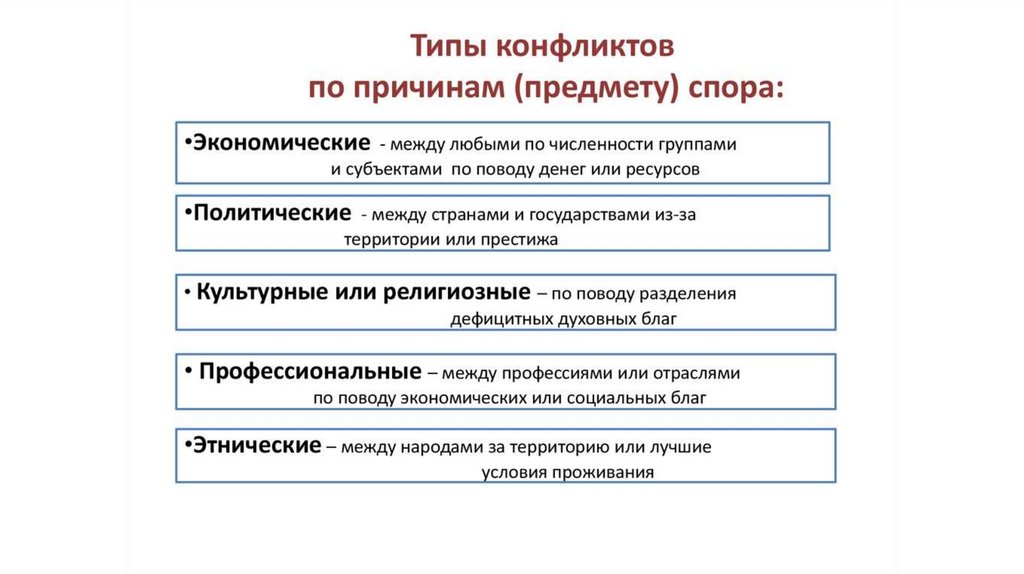 Типы конфликтов
по причинам (предмету) спора:

•Экономические - между любыми по численности группами и субъектами по поводу денег или ресурсов

•Политические - между странами и государствами из-за территории или престижа

• Культурные или религиозные – по поводу разделения дефицитных духовных благ

• Профессиональные – между профессиями или отраслями по поводу экономических или социальных благ

•Этнические – между народами за территорию или лучшие условия проживания